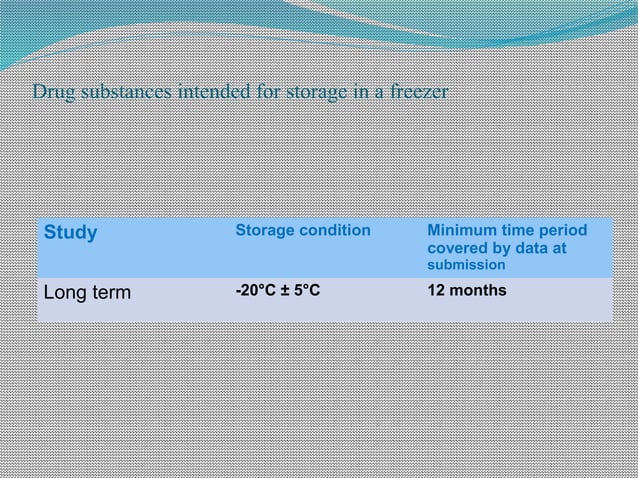 Drug substances intended for storage in a freezer

| Study | Storage condition | Minimum time period covered by data at submission |
|---|---|---|
| Long term | -20°C ± 5°C | 12 months |